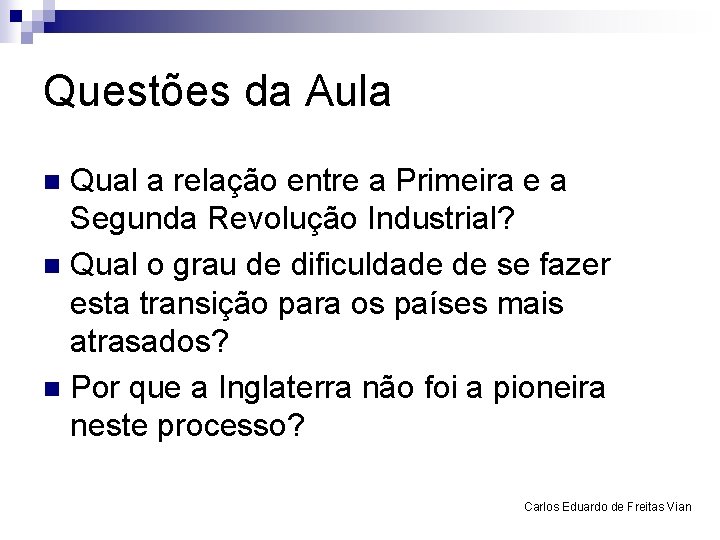 Questões da Aula

- Qual a relação entre a Primeira e a Segunda Revolução Industrial?
- Qual o grau de dificuldade de se fazer esta transição para os países mais atrasados?
- Por que a Inglaterra não foi a pioneira neste processo?

Carlos Eduardo de Freitas Vian